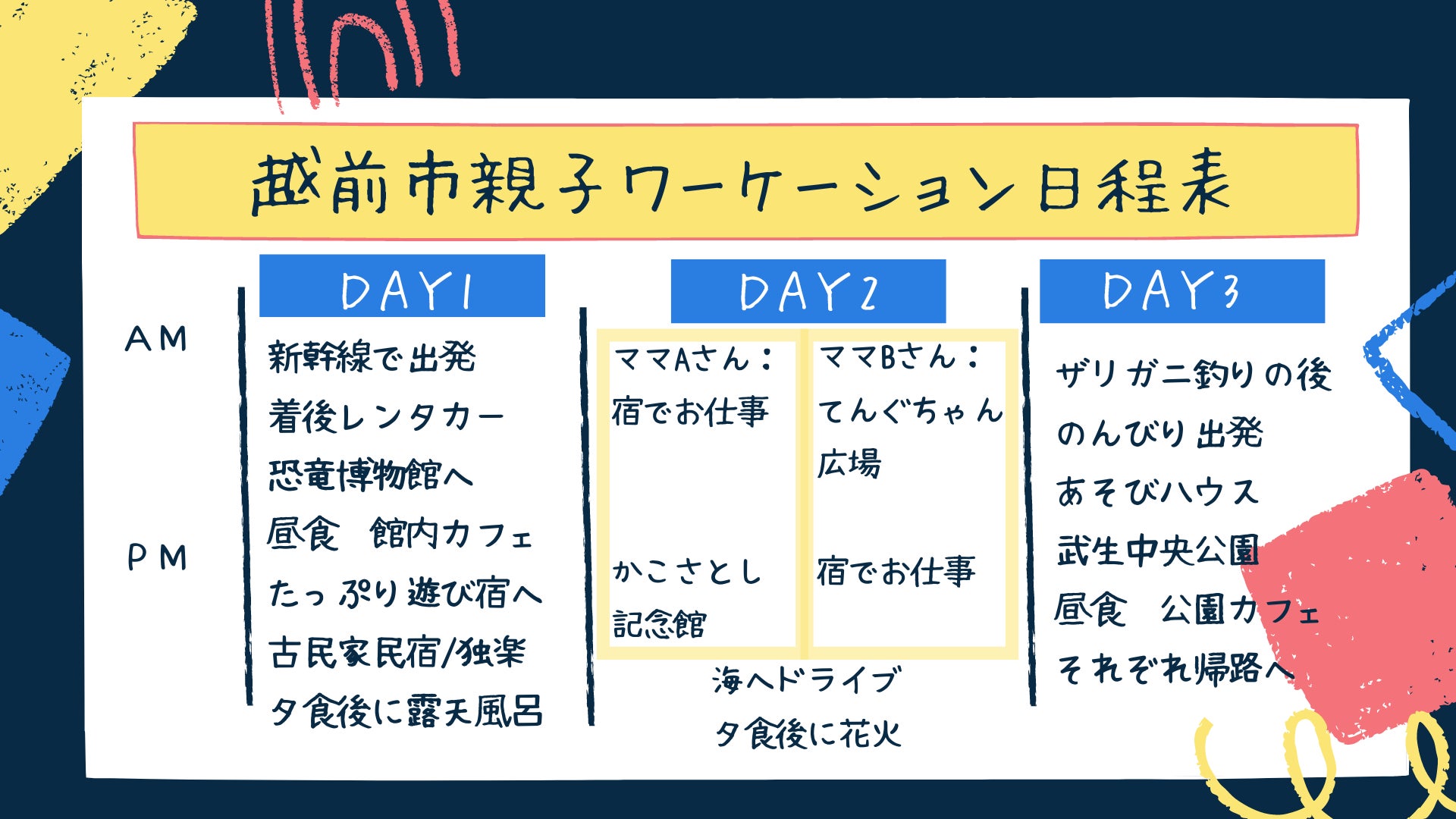 越前市親子ワーケーション日程表

AM

PM

DAY1

新幹線で出発
着後レンタカー
恐竜博物館へ
昼食　館内カフェ
たっぷり遊び宿へ
古民家民宿/独楽
夕食後に露天風呂

DAY2

ママAさん：
宿でお仕事

かこさとし
記念館

ママBさん：
てんぐちゃん
広場

宿でお仕事

海へドライブ
夕食後に花火

DAY3

ザリガニ釣りの後
のんびり出発
あそびハウス
武生中央公園
昼食　公園カフェ
それぞれ帰路へ